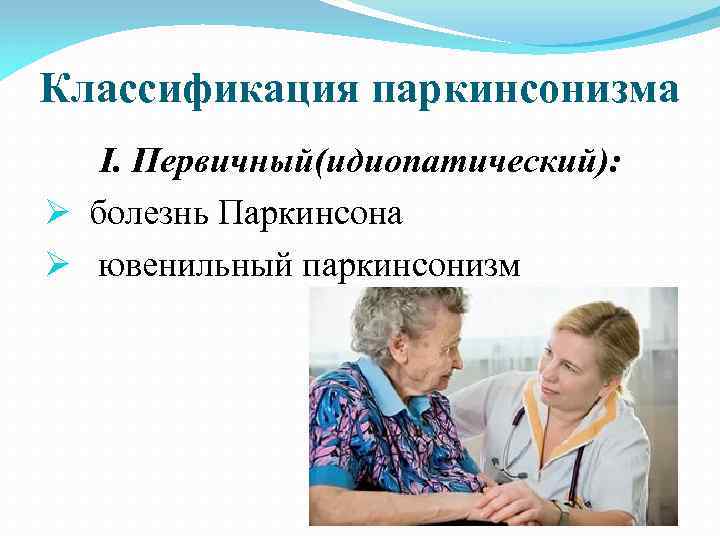 Классификация паркинсонизма

I. Первичный(идиопатический):

➢ болезнь Паркинсона

➢ ювенильный паркинсонизм